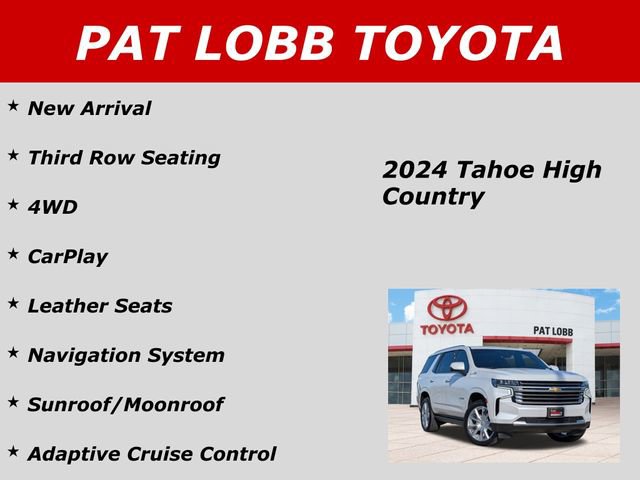 PAT LOBB TOYOTA

★ New Arrival

★ Third Row Seating

★ 4WD

★ CarPlay

★ Leather Seats

★ Navigation System

★ Sunroof/Moonroof

★ Adaptive Cruise Control

2024 Tahoe High Country

TOYOTA

PAT LOBB